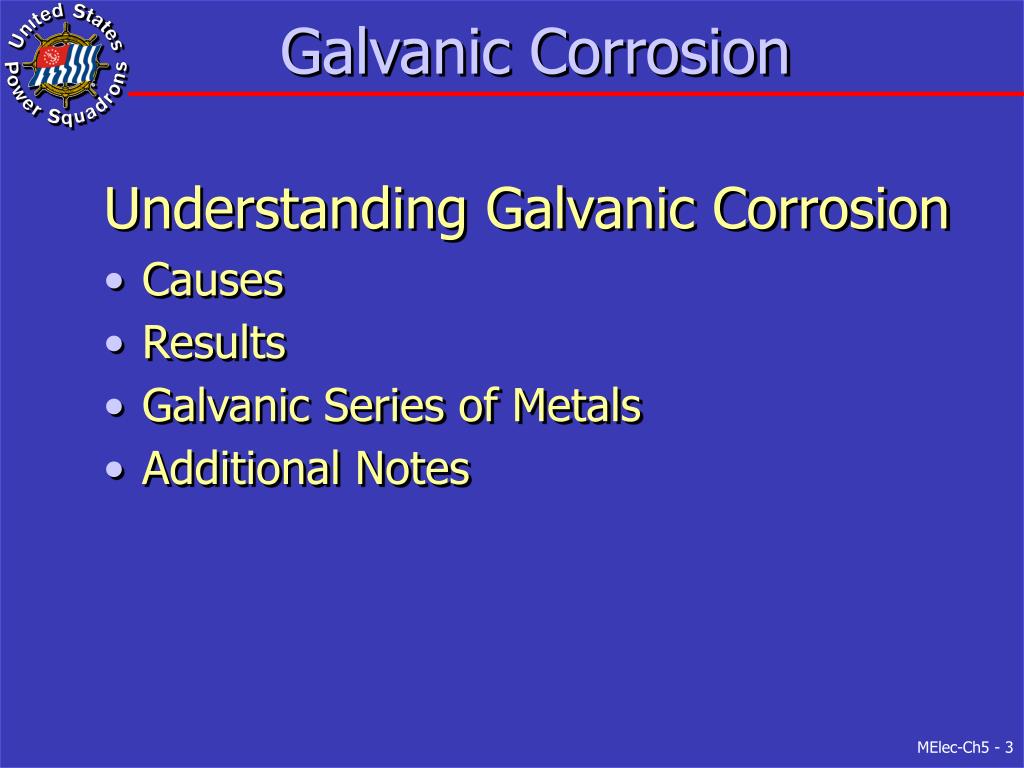 United States Power Squadrons

Galvanic Corrosion

Understanding Galvanic Corrosion

• Causes
• Results
• Galvanic Series of Metals
• Additional Notes

MElec-Ch5 - 3